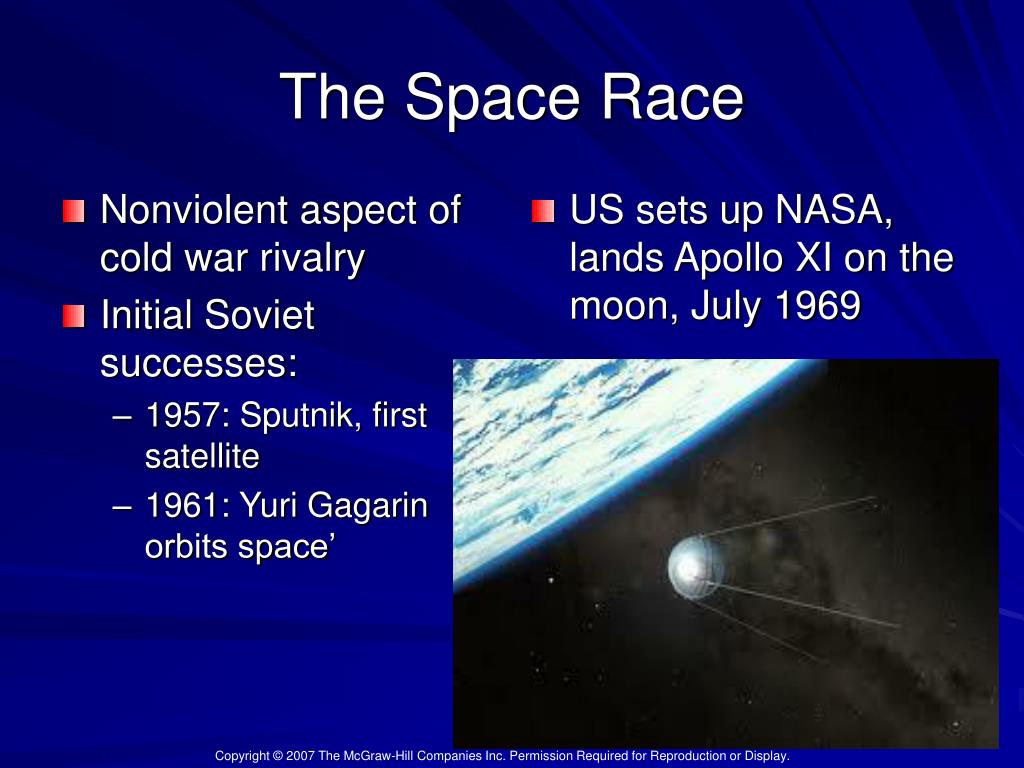 The Space Race

Nonviolent aspect of cold war rivalry

Initial Soviet successes:

– 1957: Sputnik, first satellite

– 1961: Yuri Gagarin orbits space’

US sets up NASA, lands Apollo XI on the moon, July 1969

Copyright © 2007 The McGraw-Hill Companies Inc. Permission Required for Reproduction or Display.